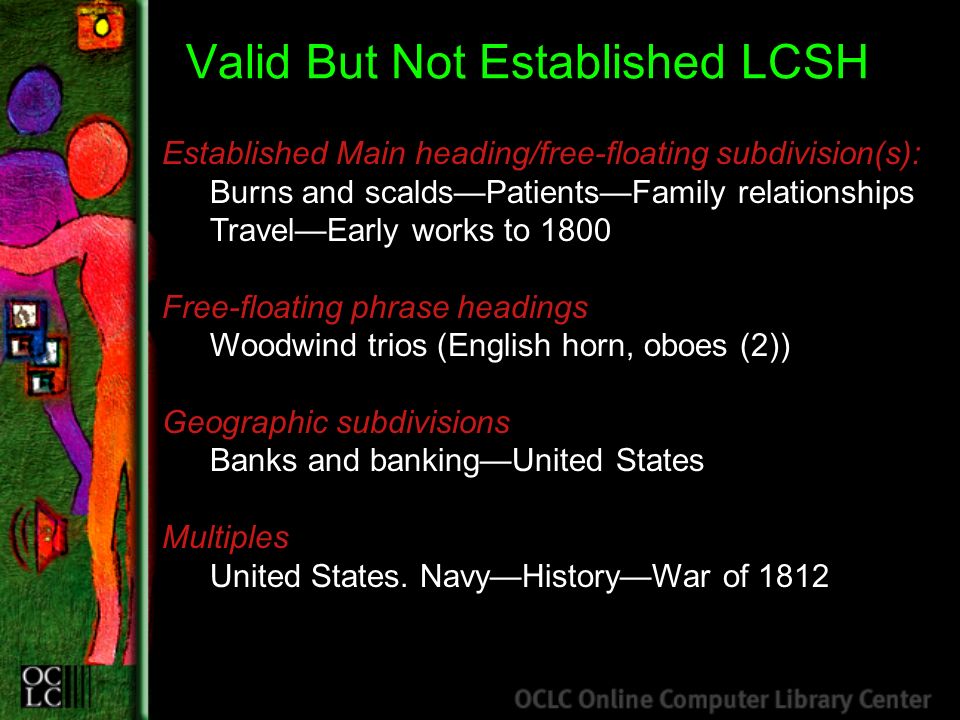 Valid But Not Established LCSH

Established Main heading/free-floating subdivision(s):
Burns and scalds—Patients—Family relationships
Travel—Early works to 1800

Free-floating phrase headings
Woodwind trios (English horn, oboes (2))

Geographic subdivisions
Banks and banking—United States

Multiples
United States. Navy—History—War of 1812

OCLC

OCLC Online Computer Library Center